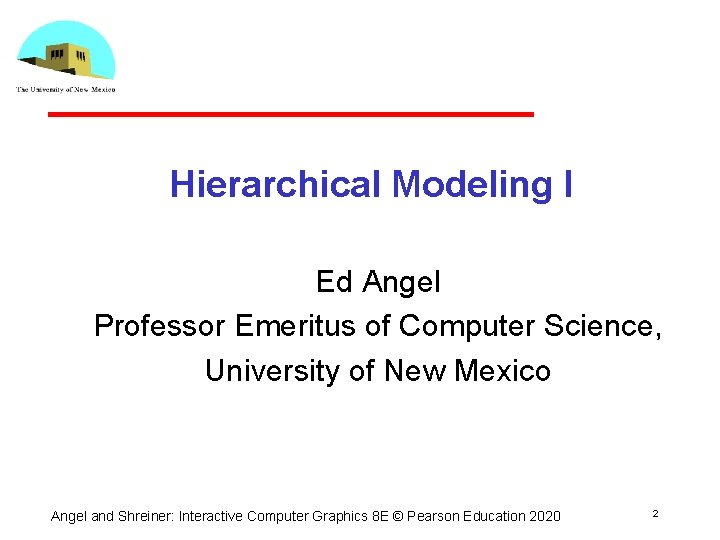 The University of New Mexico

Hierarchical Modeling I

Ed Angel
Professor Emeritus of Computer Science,
University of New Mexico

Angel and Shreiner: Interactive Computer Graphics 8E © Pearson Education 2020

2